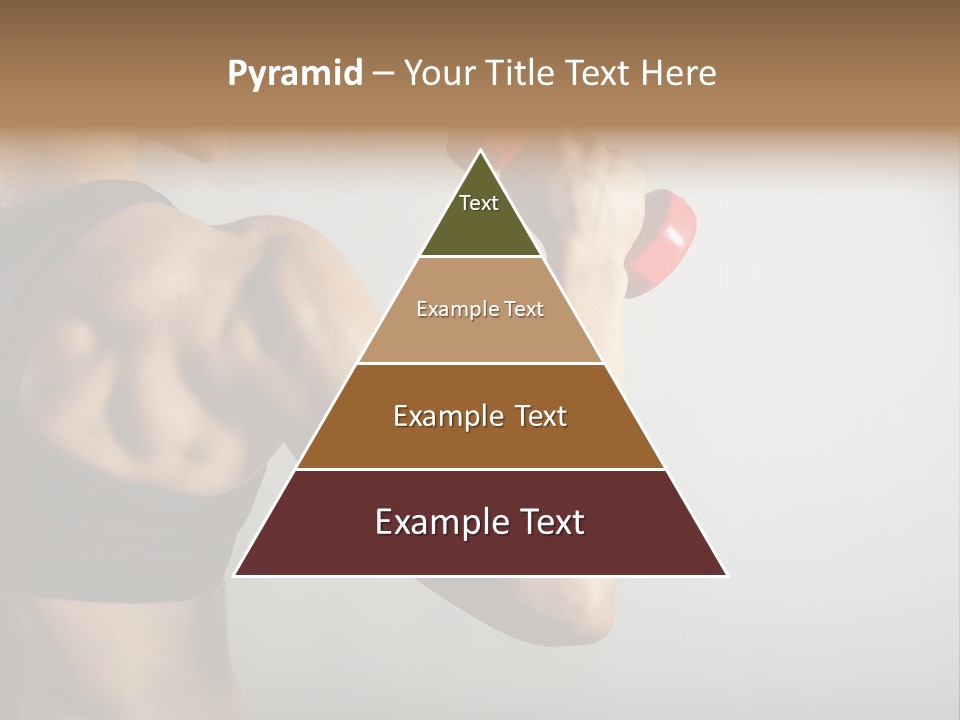 Pyramid – Your Title Text Here

Text

Example Text

Example Text

Example Text